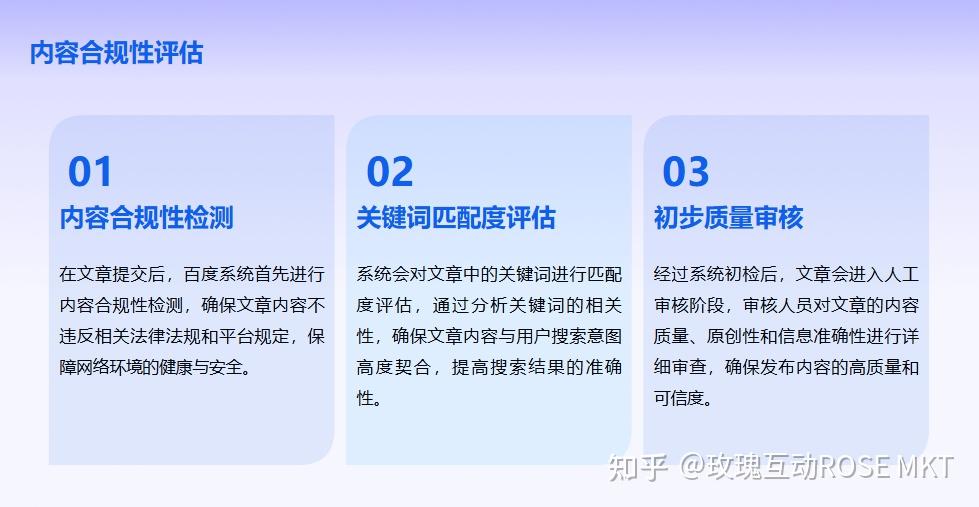 内容合规性评估

01
内容合规性检测
在文章提交后，百度系统首先进行内容合规性检测，确保文章内容不违反相关法律法规和平台规定，保障网络环境的健康与安全。

02
关键词匹配度评估
系统会对文章中的关键词进行匹配度评估，通过分析关键词的相关性，确保文章内容与用户搜索意图高度契合，提高搜索结果的准确性。

03
初步质量审核
经过系统初检后，文章会进入人工审核阶段，审核人员对文章的内容质量、原创性和信息准确性进行详细审查，确保发布内容的高质量和可信度。

知乎 @玫瑰互动ROSE MKT